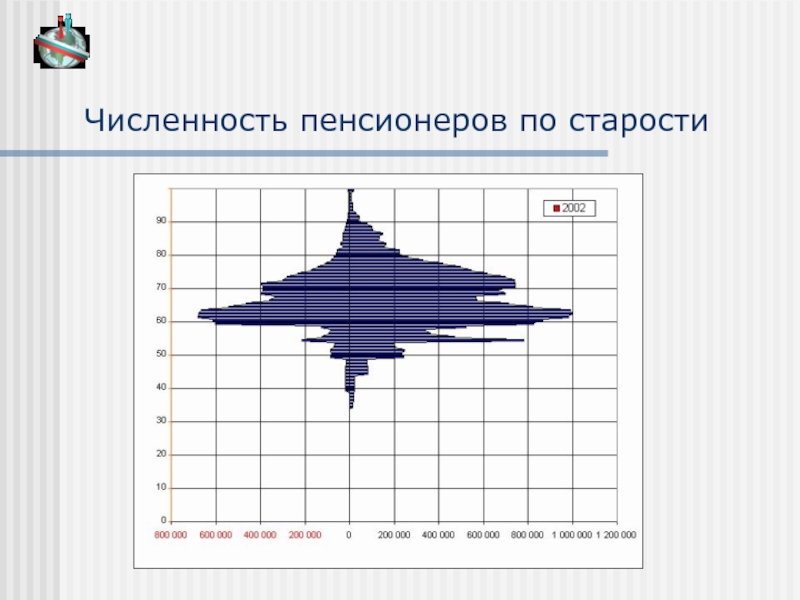 Численность пенсионеров по старости

2002

90
80
70
60
50
40
30
20
10
0

800 000 600 000 400 000 200 000 0 200 000 400 000 600 000 800 000 1 000 000 1 200 000